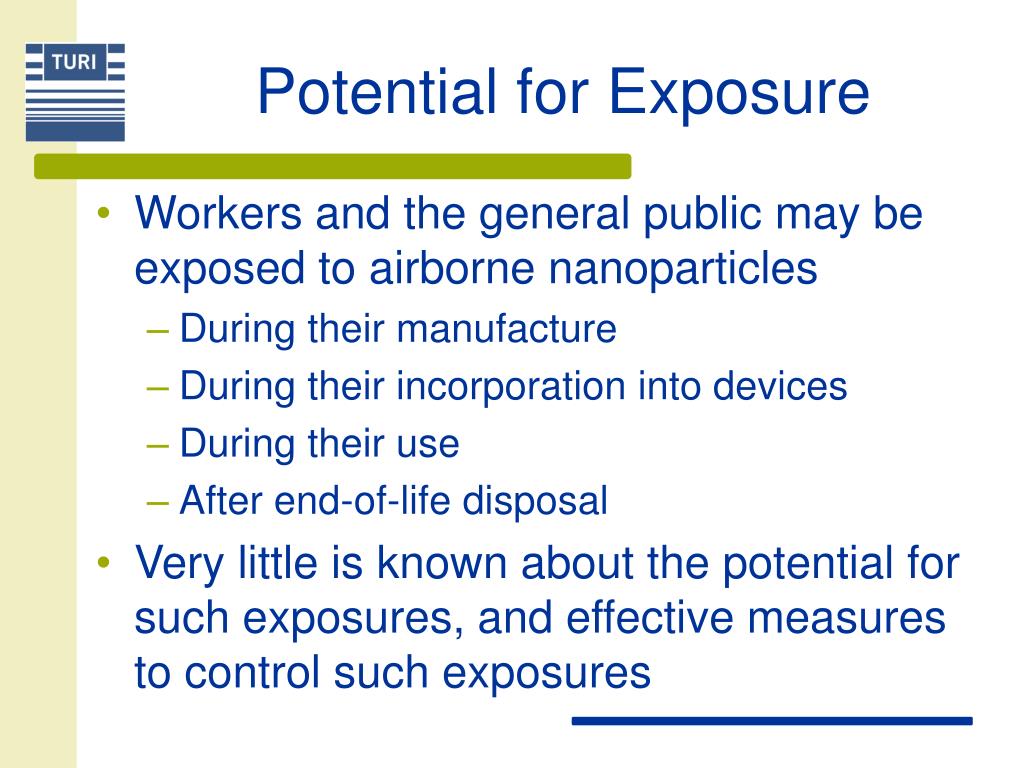 TURI

Potential for Exposure

• Workers and the general public may be exposed to airborne nanoparticles
– During their manufacture
– During their incorporation into devices
– During their use
– After end-of-life disposal
• Very little is known about the potential for such exposures, and effective measures to control such exposures